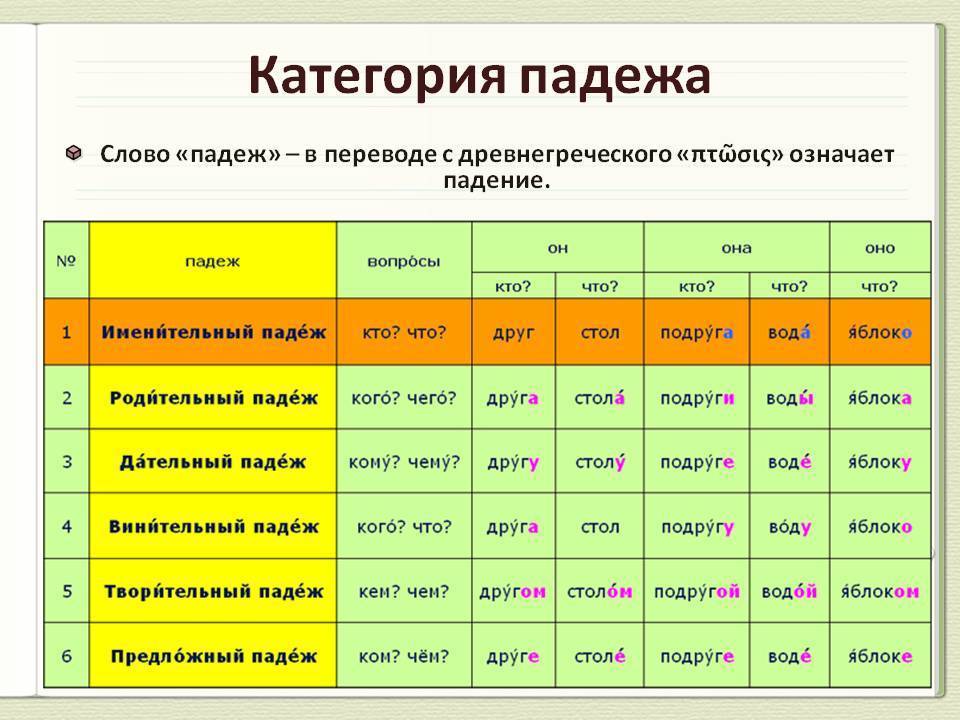 Категория падежа

Слово «падеж» – в переводе с древнегреческого «πτῶσις» означает падение.

| № | падеж | вопросы | он | | она | | оно |
|---|---|---|---|---|---|---|---|
| | | | кто? | что? | кто? | что? | что? |
| 1 | Имени́тельный паде́ж | кто? что? | друг | стол | подру́га | вода́ | я́блоко |
| 2 | Роди́тельный паде́ж | кого́? чего́? | дру́га | стола́ | подру́ги | воды́ | я́блока |
| 3 | Да́тельный паде́ж | кому́? чему́? | дру́гу | столу́ | подру́ге | воде́ | я́блоку |
| 4 | Вини́тельный паде́ж | кого́? что? | дру́га | стол | подру́гу | во́ду | я́блоко |
| 5 | Твори́тельный паде́ж | кем? чем? | дру́гом | столо́м | подру́гой | водо́й | я́блоком |
| 6 | Предло́жный паде́ж | ком? чём? | дру́ге | столе́ | подру́ге | воде́ | я́блоке |